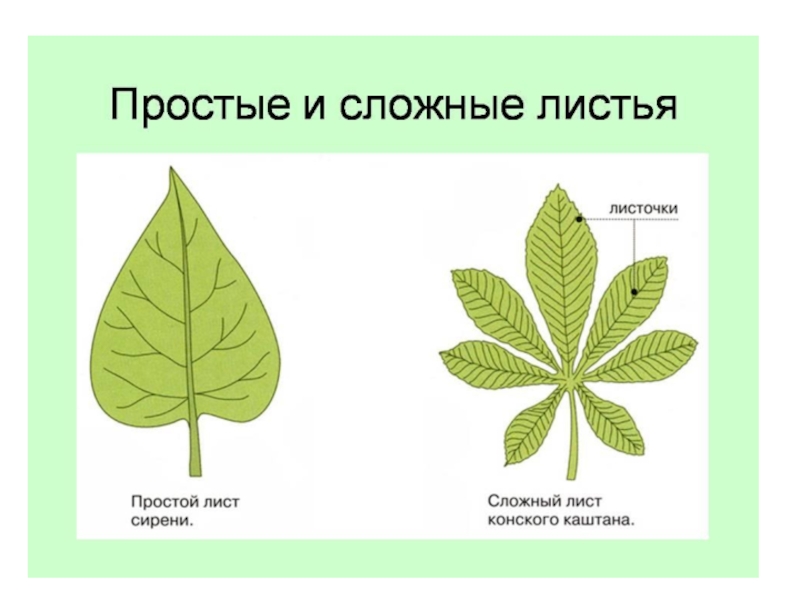 Простые и сложные листья

листочки

Простой лист сирени.

Сложный лист конского каштана.